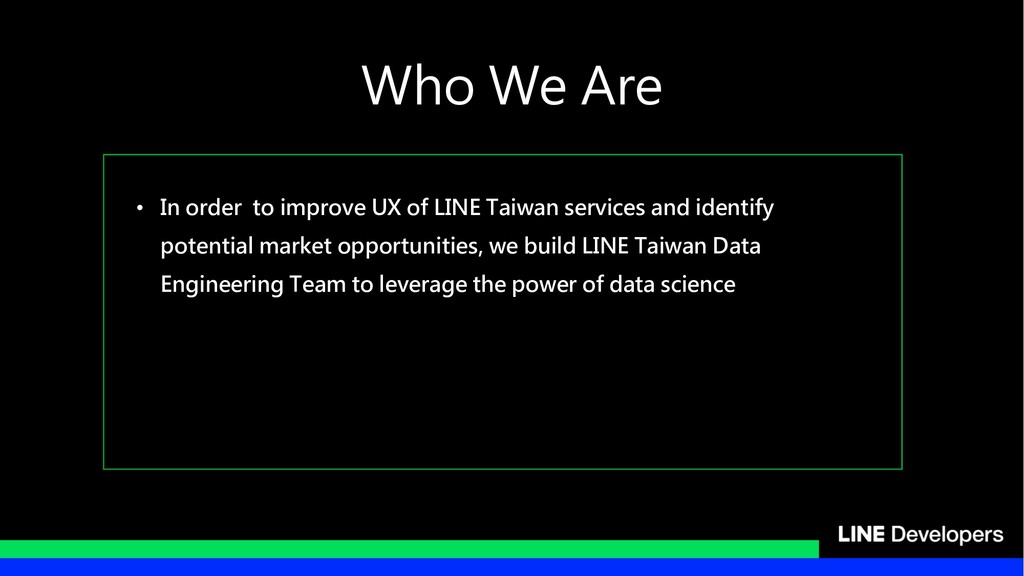 Who We Are

• In order to improve UX of LINE Taiwan services and identify potential market opportunities, we build LINE Taiwan Data Engineering Team to leverage the power of data science

LINE Developers